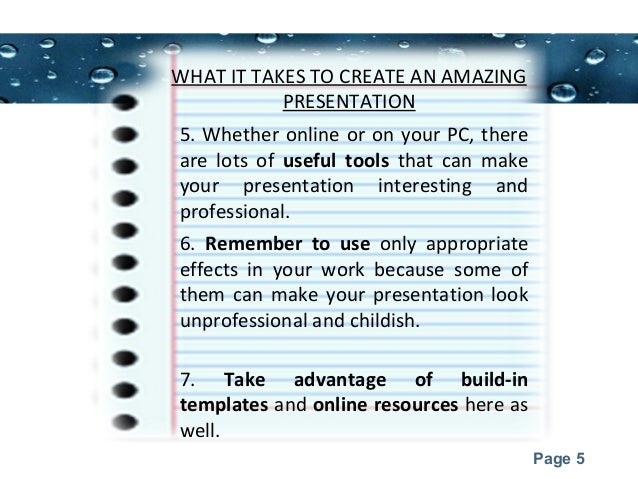 WHAT IT TAKES TO CREATE AN AMAZING PRESENTATION

5. Whether online or on your PC, there are lots of useful tools that can make your presentation interesting and professional.

6. Remember to use only appropriate effects in your work because some of them can make your presentation look unprofessional and childish.

7. Take advantage of build-in templates and online resources here as well.

Page 5